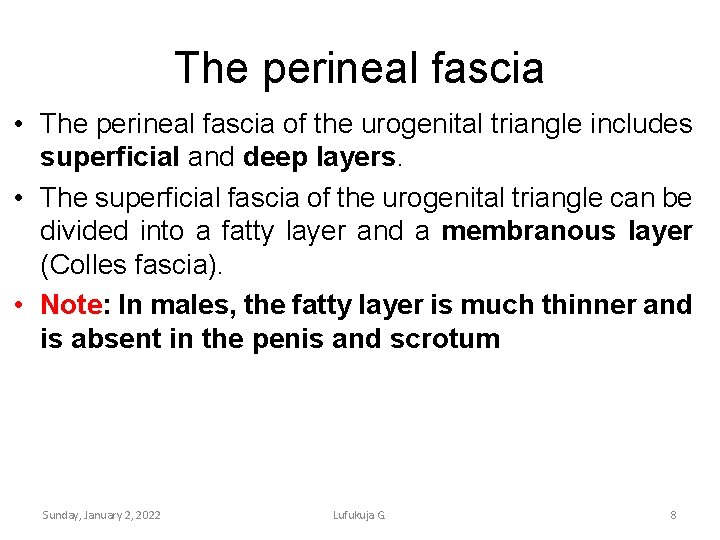 The perineal fascia

• The perineal fascia of the urogenital triangle includes superficial and deep layers.

• The superficial fascia of the urogenital triangle can be divided into a fatty layer and a membranous layer (Colles fascia).

• Note: In males, the fatty layer is much thinner and is absent in the penis and scrotum

Sunday, January 2, 2022 Lufukuja G. 8